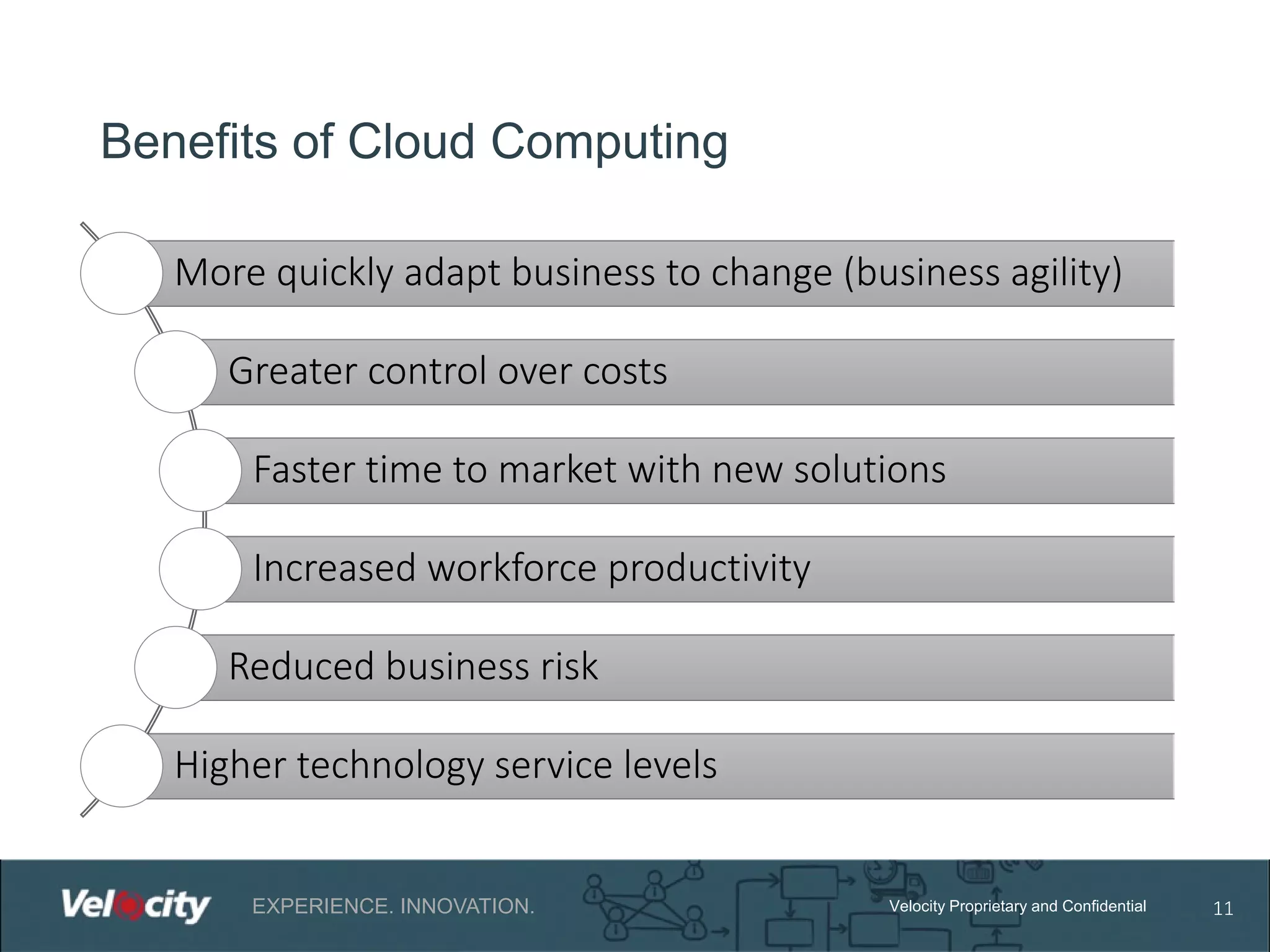 Benefits of Cloud Computing

More quickly adapt business to change (business agility)

Greater control over costs

Faster time to market with new solutions

Increased workforce productivity

Reduced business risk

Higher technology service levels

Velocity EXPERIENCE. INNOVATION. Velocity Proprietary and Confidential 11